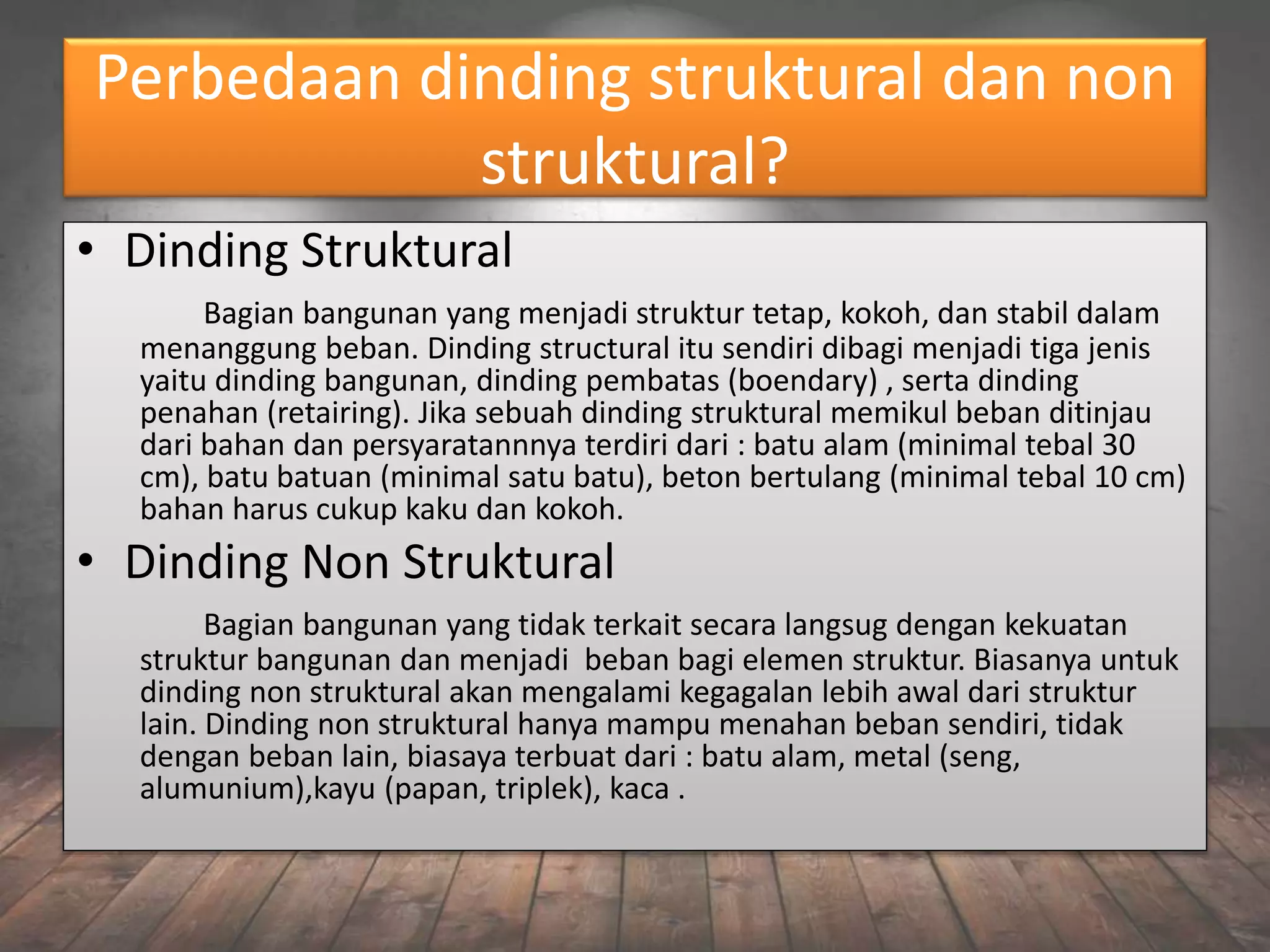 Perbedaan dinding struktural dan non struktural?

• Dinding Struktural

Bagian bangunan yang menjadi struktur tetap, kokoh, dan stabil dalam menanggung beban. Dinding structural itu sendiri dibagi menjadi tiga jenis yaitu dinding bangunan, dinding pembatas (boendary) , serta dinding penahan (retairing). Jika sebuah dinding struktural memikul beban ditinjau dari bahan dan persyaratannnya terdiri dari : batu alam (minimal tebal 30 cm), batu batuan (minimal satu batu), beton bertulang (minimal tebal 10 cm) bahan harus cukup kaku dan kokoh.

• Dinding Non Struktural

Bagian bangunan yang tidak terkait secara langsug dengan kekuatan struktur bangunan dan menjadi beban bagi elemen struktur. Biasanya untuk dinding non struktural akan mengalami kegagalan lebih awal dari struktur lain. Dinding non struktural hanya mampu menahan beban sendiri, tidak dengan beban lain, biasaya terbuat dari : batu alam, metal (seng, alumunium),kayu (papan, triplek), kaca .